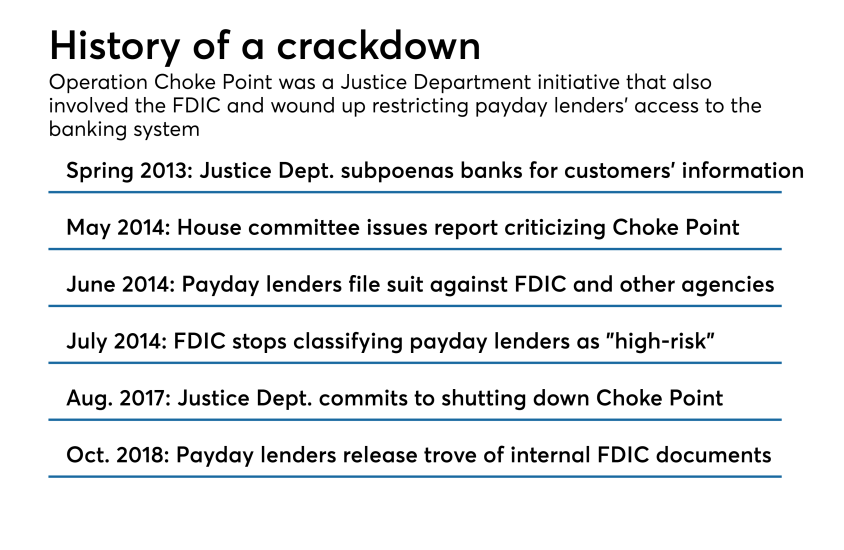 History of a crackdown

Operation Choke Point was a Justice Department initiative that also involved the FDIC and wound up restricting payday lenders' access to the banking system

Spring 2013: Justice Dept. subpoenas banks for customers' information

May 2014: House committee issues report criticizing Choke Point

June 2014: Payday lenders file suit against FDIC and other agencies

July 2014: FDIC stops classifying payday lenders as "high-risk"

Aug. 2017: Justice Dept. commits to shutting down Choke Point

Oct. 2018: Payday lenders release trove of internal FDIC documents